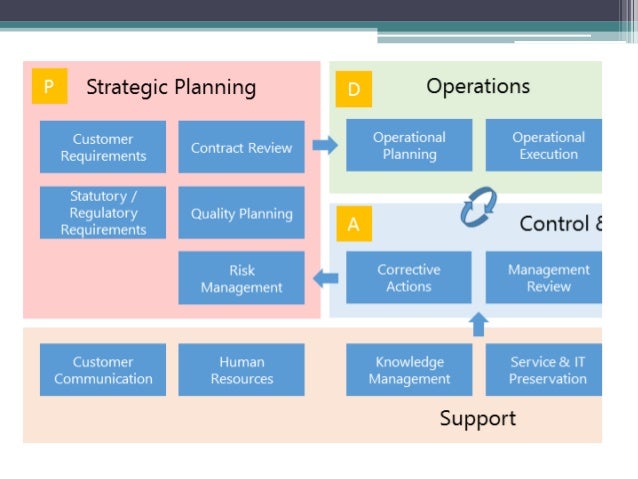 P Strategic Planning

Customer Requirements

Contract Review

Statutory / Regulatory Requirements

Quality Planning

Risk Management

D Operations

Operational Planning

Operational Execution

A Control &

Corrective Actions

Management Review

Customer Communication

Human Resources

Knowledge Management

Service & IT Preservation

Support